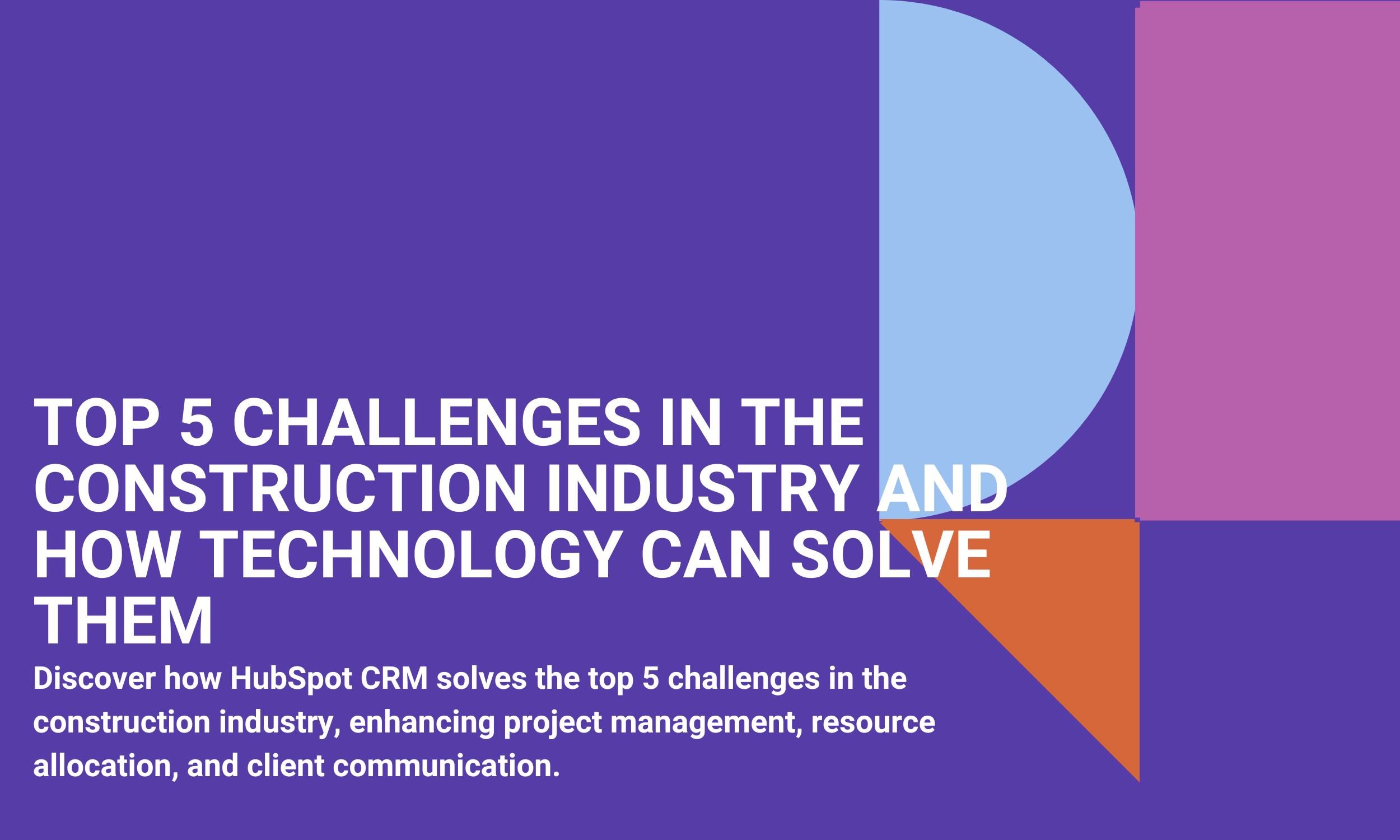 TOP 5 CHALLENGES IN THE CONSTRUCTION INDUSTRY AND HOW TECHNOLOGY CAN SOLVE THEM

Discover how HubSpot CRM solves the top 5 challenges in the construction industry, enhancing project management, resource allocation, and client communication.